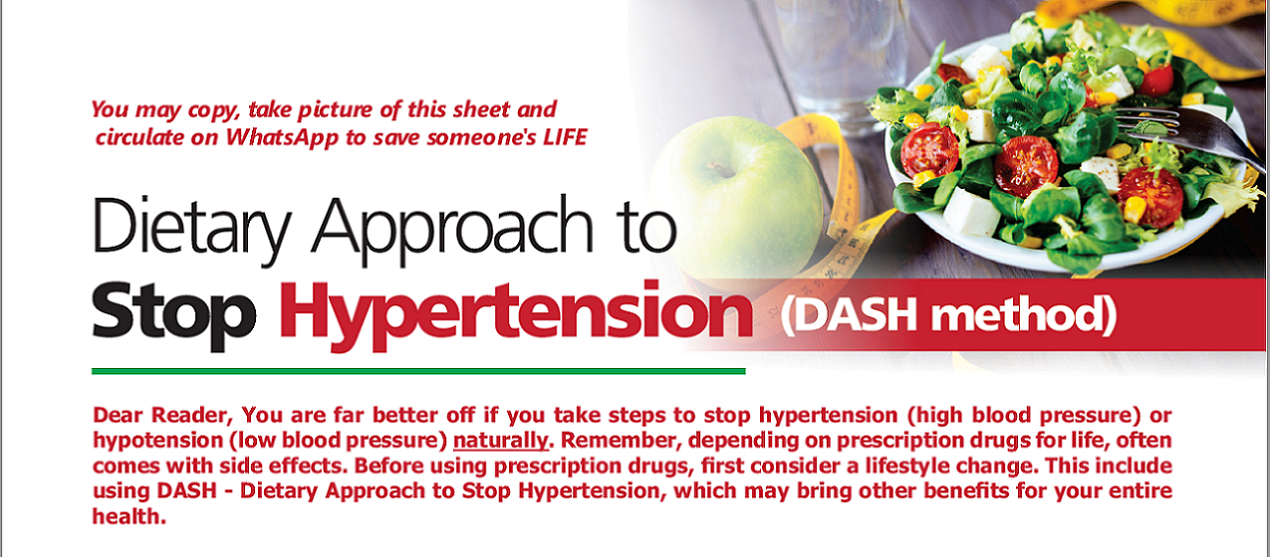 You may copy, take picture of this sheet and circulate on WhatsApp to save someone's LIFE

Dietary Approach to
Stop Hypertension (DASH method)

Dear Reader, You are far better off if you take steps to stop hypertension (high blood pressure) or hypotension (low blood pressure) naturally. Remember, depending on prescription drugs for life, often comes with side effects. Before using prescription drugs, first consider a lifestyle change. This include using DASH - Dietary Approach to Stop Hypertension, which may bring other benefits for your entire health.